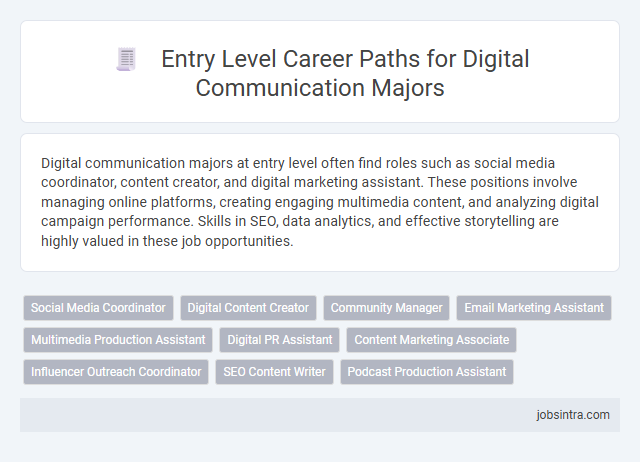 Entry Level Career Paths for Digital Communication Majors

Digital communication majors at entry level often find roles such as social media coordinator, content creator, and digital marketing assistant. These positions involve managing online platforms, creating engaging multimedia content, and analyzing digital campaign performance. Skills in SEO, data analytics, and effective storytelling are highly valued in these job opportunities.

Social Media Coordinator
Digital Content Creator
Community Manager
Email Marketing Assistant
Multimedia Production Assistant
Digital PR Assistant
Content Marketing Associate
Influencer Outreach Coordinator
SEO Content Writer
Podcast Production Assistant

jobsintra.com